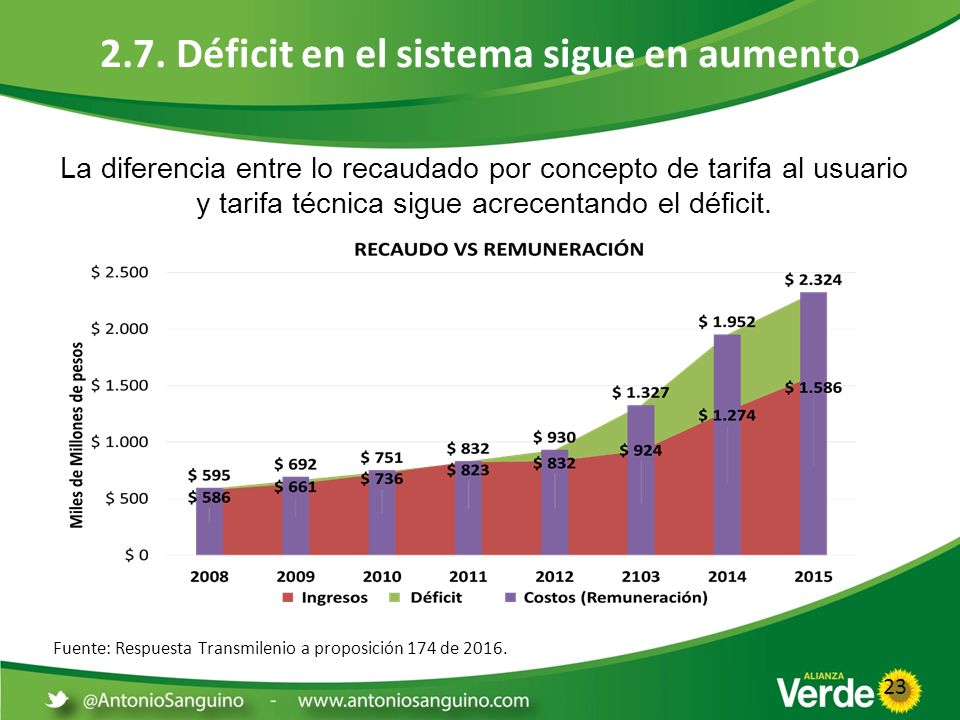 2.7. Déficit en el sistema sigue en aumento

La diferencia entre lo recaudado por concepto de tarifa al usuario y tarifa técnica sigue acrecentando el déficit.

RECAUDO VS REMUNERACIÓN

Miles de Millones de pesos

$ 2.500
$ 2.000
$ 1.500
$ 1.000
$ 500
$ 0

$ 595
$ 586
$ 692
$ 661
$ 751
$ 736
$ 832
$ 823
$ 930
$ 832
$ 1.327
$ 924
$ 1.952
$ 1.274
$ 2.324
$ 1.586

2008 2009 2010 2011 2012 2103 2014 2015

Ingresos Déficit Costos (Remuneración)

Fuente: Respuesta Transmilenio a proposición 174 de 2016.

@AntonioSanguino - www.antoniosanguino.com

ALIANZA Verde

23